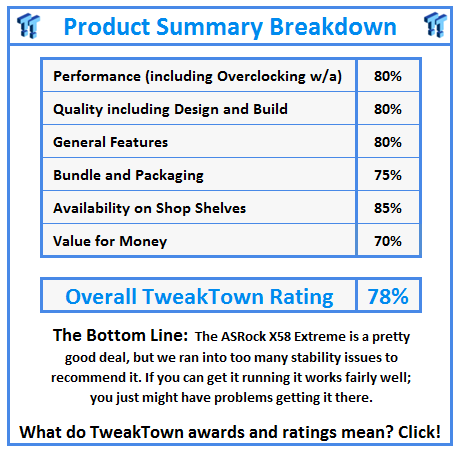 Product Summary Breakdown

| Performance (including Overclocking w/a) | 80% |
|---|---|
| Quality including Design and Build | 80% |
| General Features | 80% |
| Bundle and Packaging | 75% |
| Availability on Shop Shelves | 85% |
| Value for Money | 70% |

| Overall TweakTown Rating | 78% |
|---|---|

The Bottom Line: The ASRock X58 Extreme is a pretty good deal, but we ran into too many stability issues to recommend it. If you can get it running it works fairly well; you just might have problems getting it there.

What do TweakTown awards and ratings mean? Click!